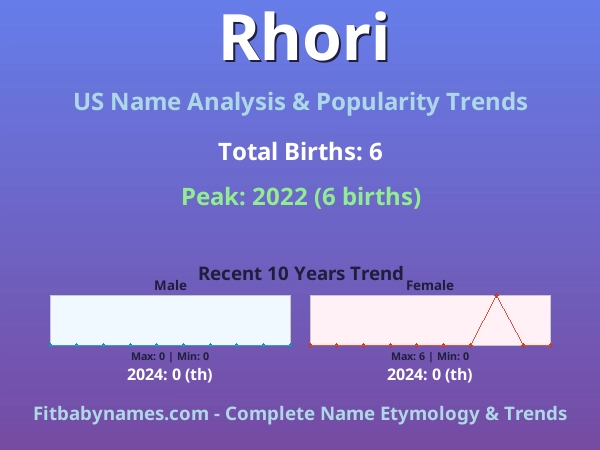 Rhori

US Name Analysis & Popularity Trends

Total Births: 6

Peak: 2022 (6 births)

Recent 10 Years Trend

Male

Max: 0 | Min: 0

2024: 0 (th)

Female

Max: 6 | Min: 0

2024: 0 (th)

Fitbabynames.com - Complete Name Etymology & Trends